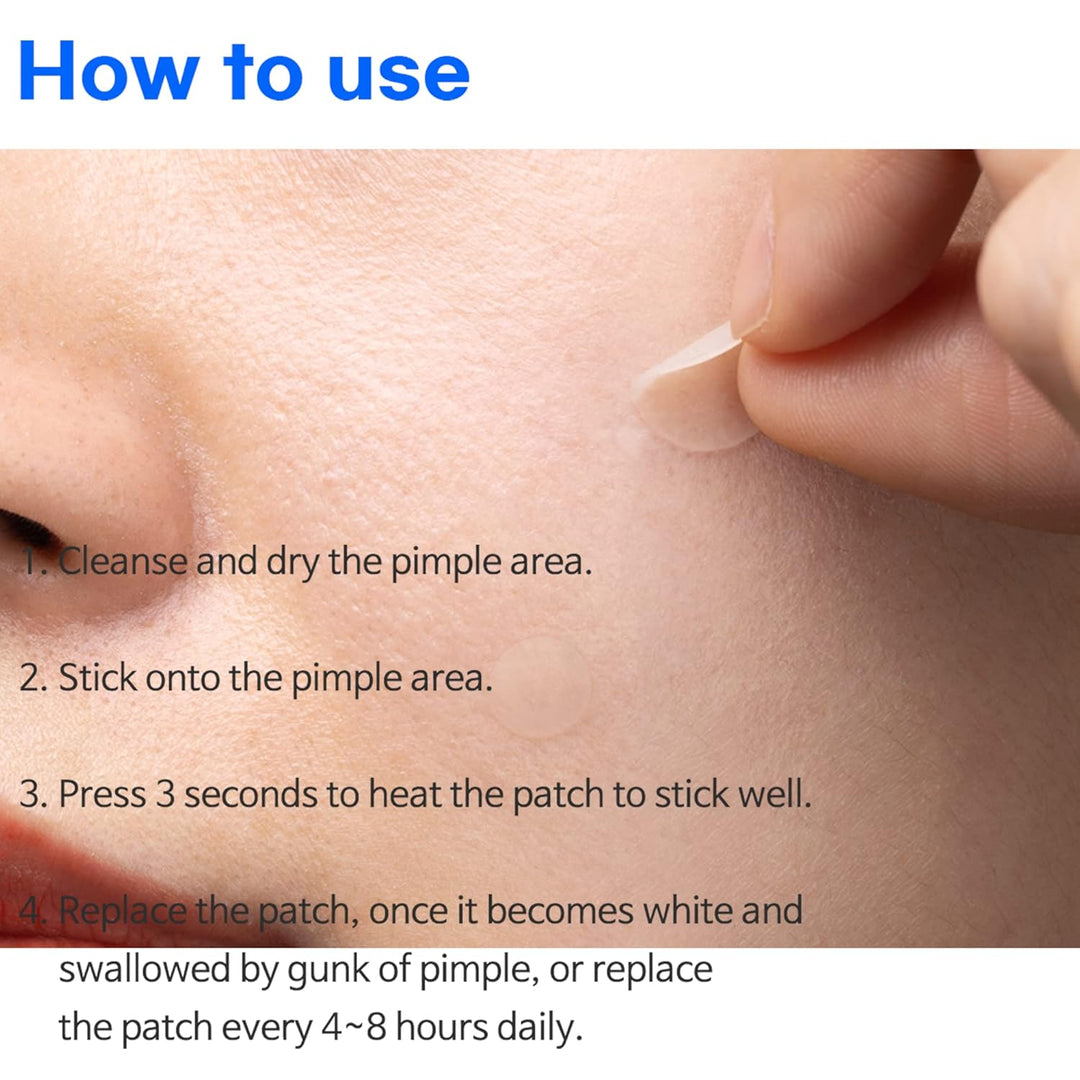 How to use

1. Cleanse and dry the pimple area.

2. Stick onto the pimple area.

3. Press 3 seconds to heat the patch to stick well.

4. Replace the patch, once it becomes white and swallowed by gunk of pimple, or replace the patch every 4~8 hours daily.